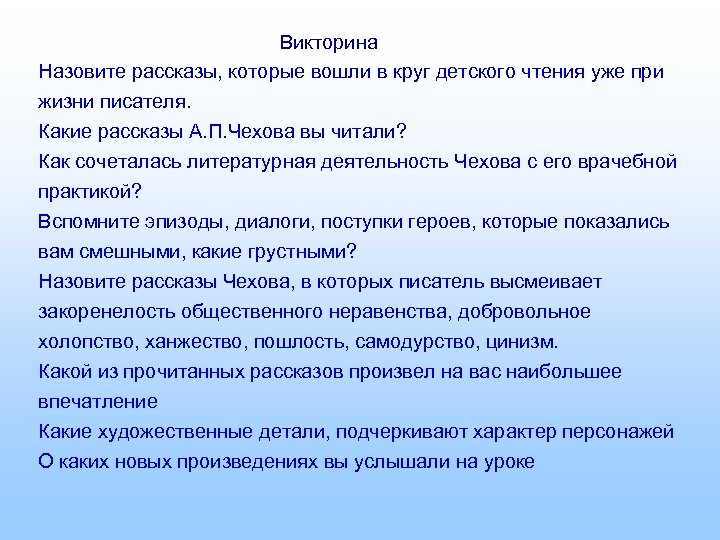 Викторина

Назовите рассказы, которые вошли в круг детского чтения уже при жизни писателя.

Какие рассказы А.П.Чехова вы читали?

Как сочеталась литературная деятельность Чехова с его врачебной практикой?

Вспомните эпизоды, диалоги, поступки героев, которые показались вам смешными, какие грустными?

Назовите рассказы Чехова, в которых писатель высмеивает закоренелость общественного неравенства, добровольное холопство, ханжество, пошлость, самодурство, цинизм.

Какой из прочитанных рассказов произвел на вас наибольшее впечатление

Какие художественные детали, подчеркивают характер персонажей

О каких новых произведениях вы услышали на уроке